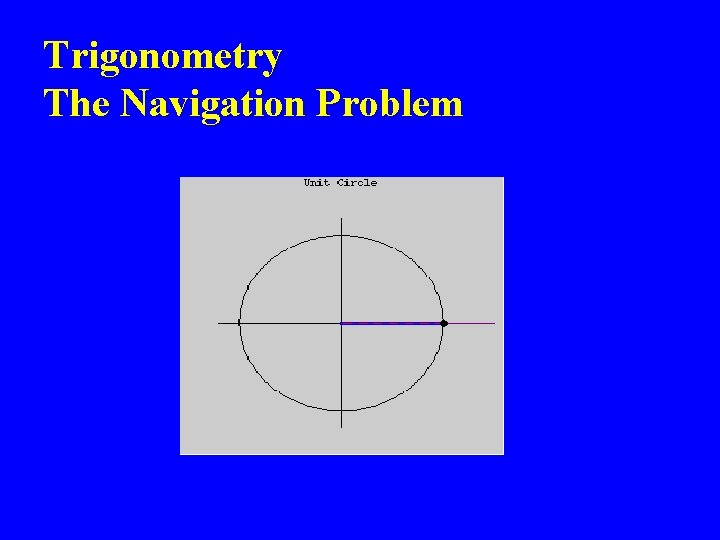 Trigonometry
The Navigation Problem

Unit Circle